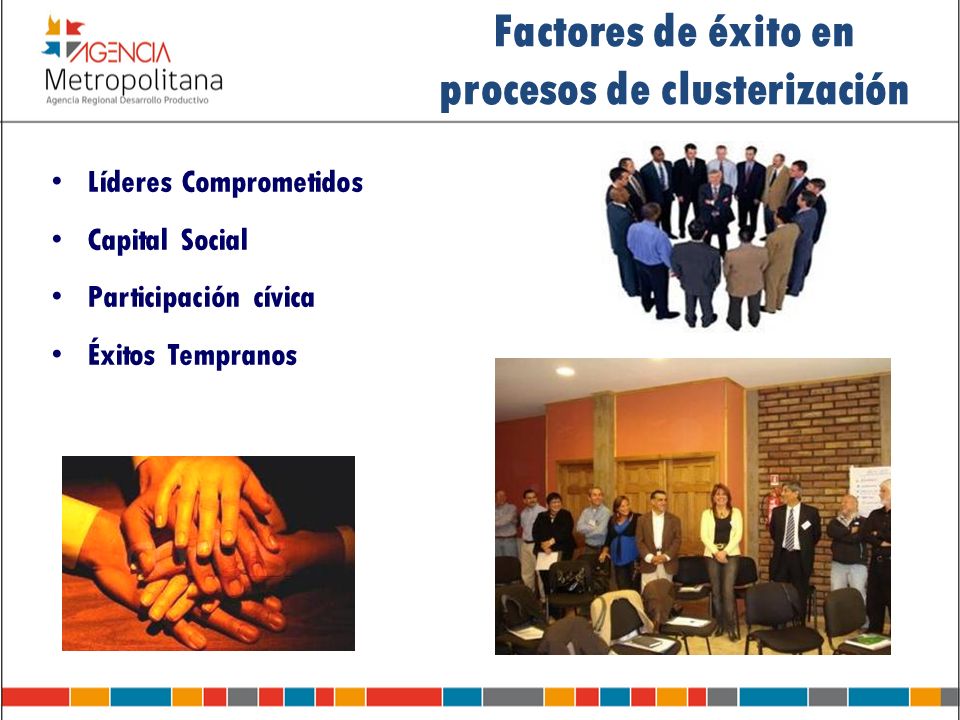 AGENCIA
Metropolitana
Agencia Regional Desarrollo Productivo

Factores de éxito en procesos de clusterización

• Líderes Comprometidos
• Capital Social
• Participación cívica
• Éxitos Tempranos